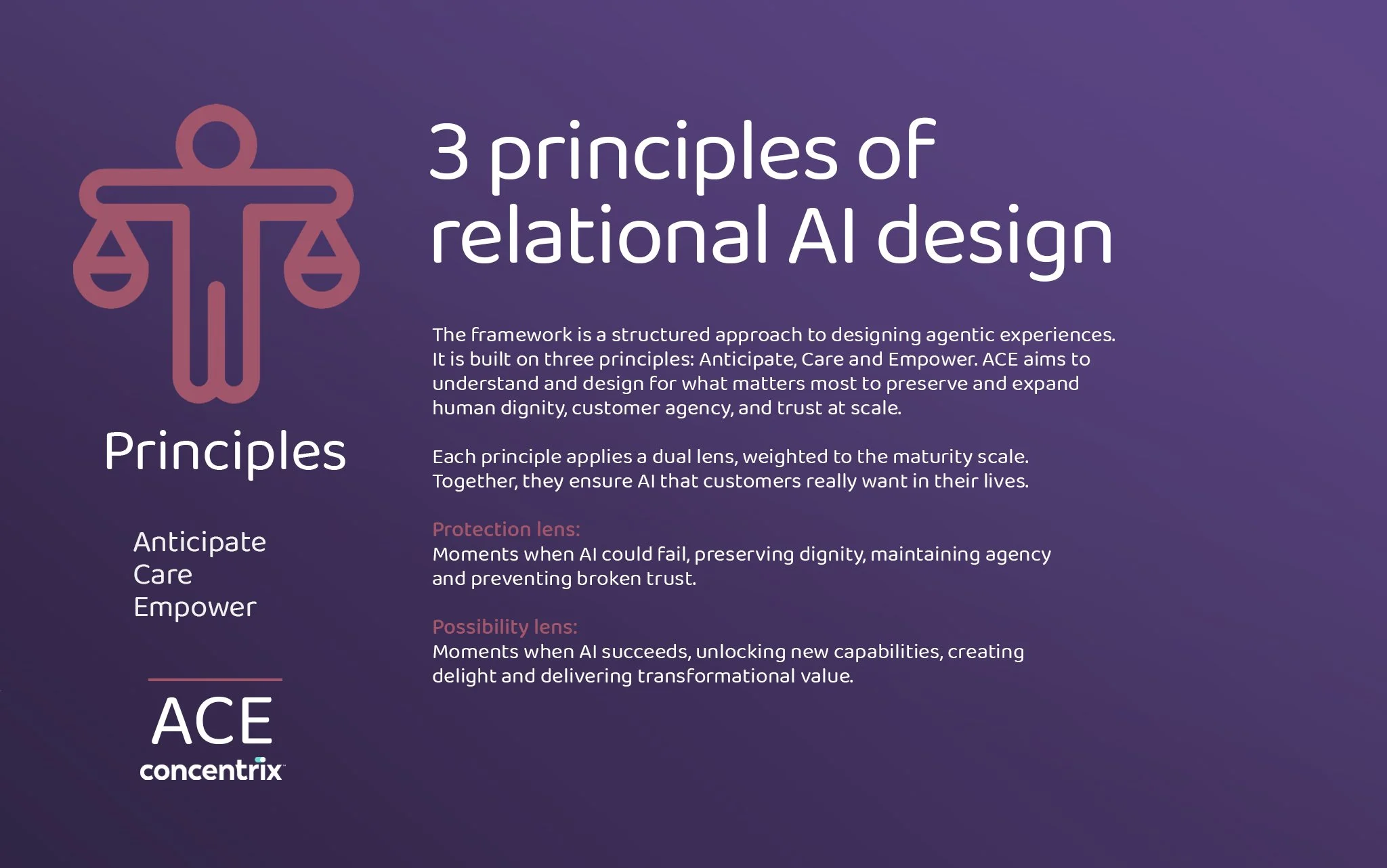 Principles

Anticipate
Care
Empower

ACE
concentrix

3 principles of relational AI design

The framework is a structured approach to designing agentic experiences. It is built on three principles: Anticipate, Care and Empower. ACE aims to understand and design for what matters most to preserve and expand human dignity, customer agency, and trust at scale.

Each principle applies a dual lens, weighted to the maturity scale. Together, they ensure AI that customers really want in their lives.

Protection lens:
Moments when AI could fail, preserving dignity, maintaining agency and preventing broken trust.

Possibility lens:
Moments when AI succeeds, unlocking new capabilities, creating delight and delivering transformational value.